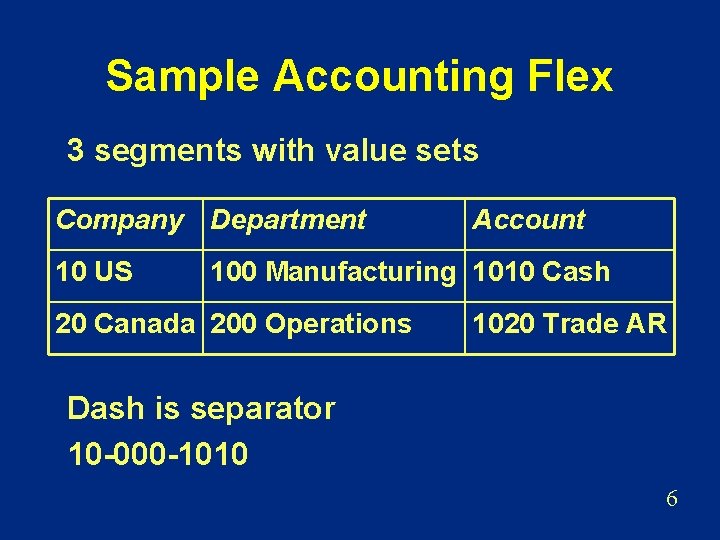 Sample Accounting Flex

3 segments with value sets

| Company | Department | Account |
|---|---|---|
| 10 US | 100 Manufacturing | 1010 Cash |
| 20 Canada | 200 Operations | 1020 Trade AR |

Dash is separator

10-000-1010

6